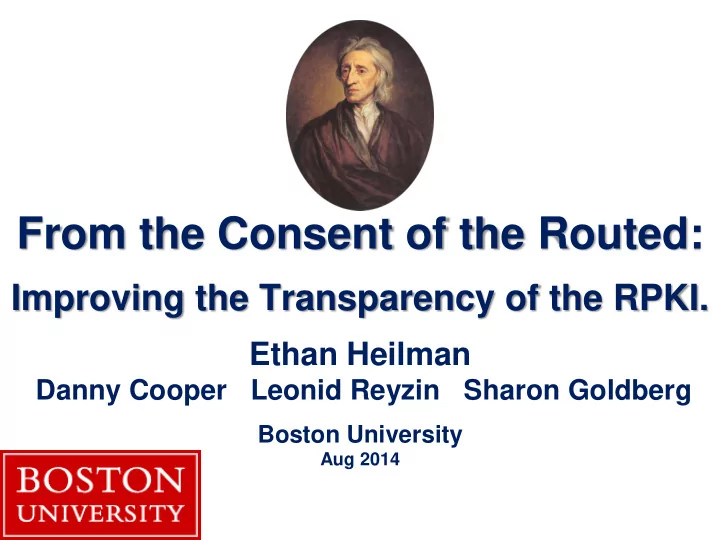 From the Consent of the Routed:

Improving the Transparency of the RPKI.

Ethan Heilman

Danny Cooper   Leonid Reyzin   Sharon Goldberg

Boston University

Aug 2014

BOSTON UNIVERSITY